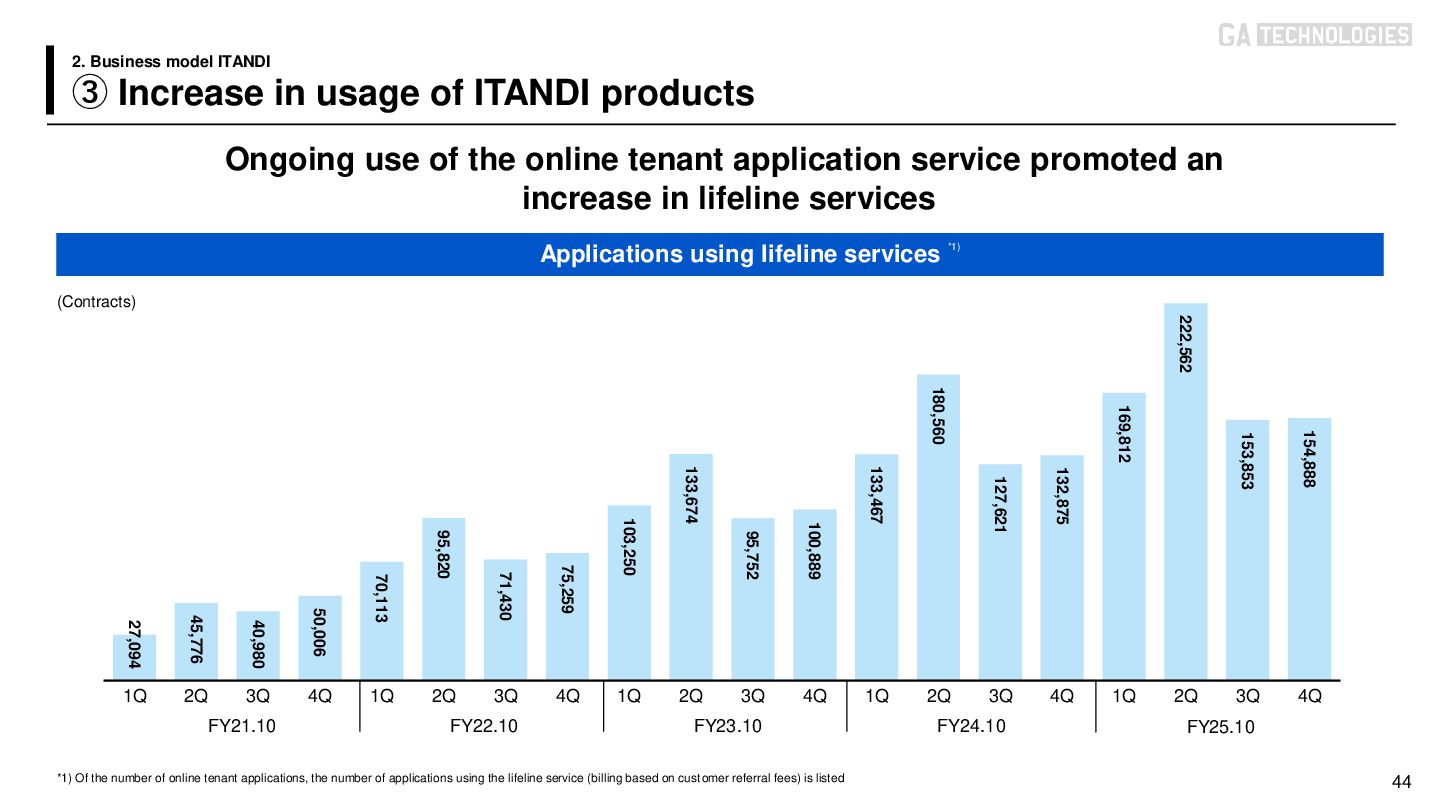 GA TECHNOLOGIES

2. Business model ITANDI
③ Increase in usage of ITANDI products

Ongoing use of the online tenant application service promoted an increase in lifeline services

Applications using lifeline services *1)

(Contracts)

27,094
45,776
40,980
50,006
70,113
95,820
71,430
75,259
103,250
133,674
95,752
100,889
133,467
180,560
127,621
132,875
169,812
222,562
153,853
154,888

1Q 2Q 3Q 4Q 1Q 2Q 3Q 4Q 1Q 2Q 3Q 4Q 1Q 2Q 3Q 4Q 1Q 2Q 3Q 4Q
FY21.10 FY22.10 FY23.10 FY24.10 FY25.10

*1) Of the number of online tenant applications, the number of applications using the lifeline service (billing based on customer referral fees) is listed

44